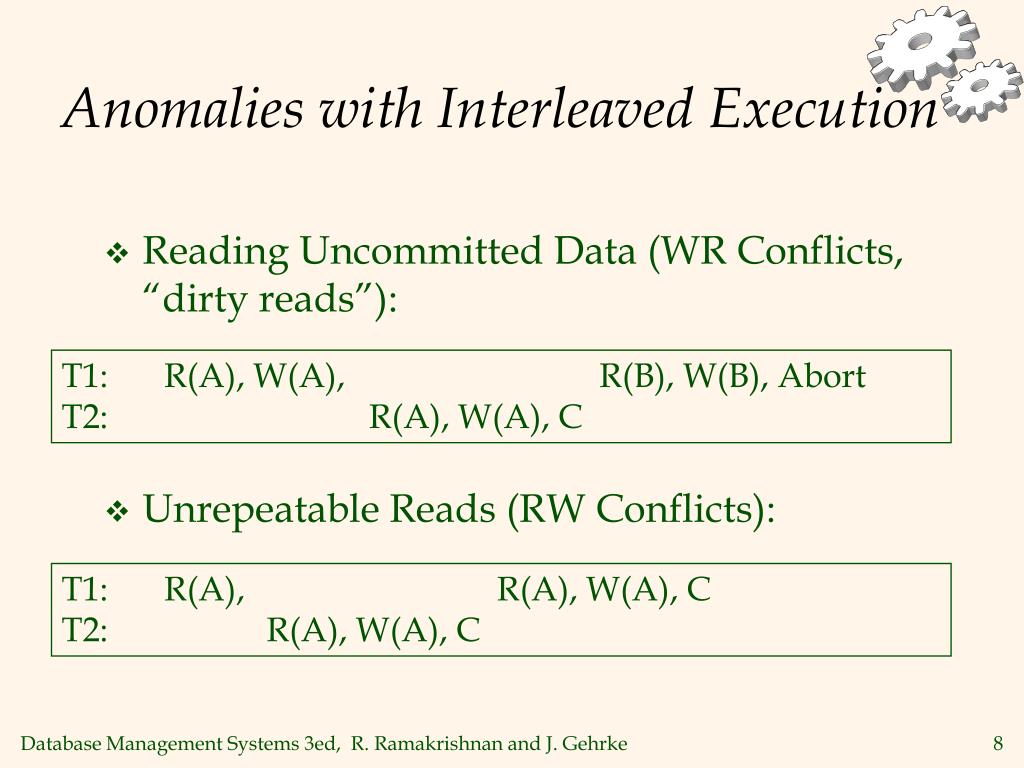 Anomalies with Interleaved Execution

❖ Reading Uncommitted Data (WR Conflicts, “dirty reads”):

T1: R(A), W(A), R(B), W(B), Abort
T2: R(A), W(A), C

❖ Unrepeatable Reads (RW Conflicts):

T1: R(A), R(A), W(A), C
T2: R(A), W(A), C

Database Management Systems 3ed, R. Ramakrishnan and J. Gehrke

8